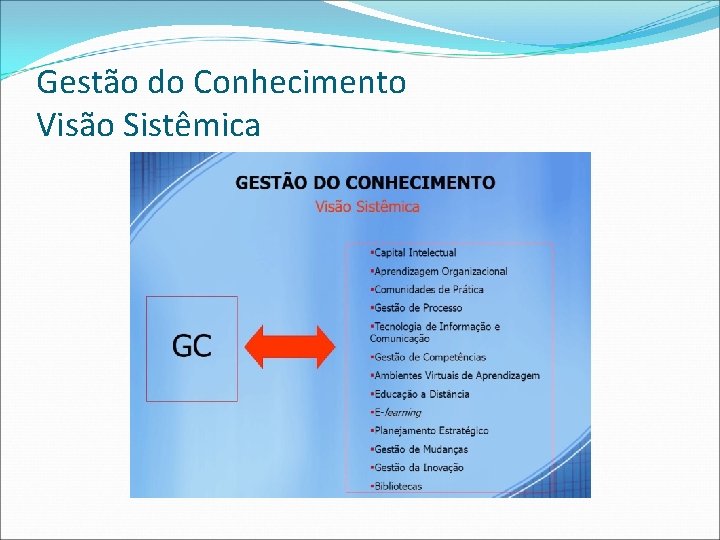 Gestão do Conhecimento
Visão Sistêmica

GESTÃO DO CONHECIMENTO
Visão Sistêmica

GC

▪Capital Intelectual
▪Aprendizagem Organizacional
▪Comunidades de Prática
▪Gestão de Processo
▪Tecnologia de Informação e Comunicação
▪Gestão de Competências
▪Ambientes Virtuais de Aprendizagem
▪Educação a Distância
▪E-learning
▪Planejamento Estratégico
▪Gestão de Mudanças
▪Gestão da Inovação
▪Bibliotecas